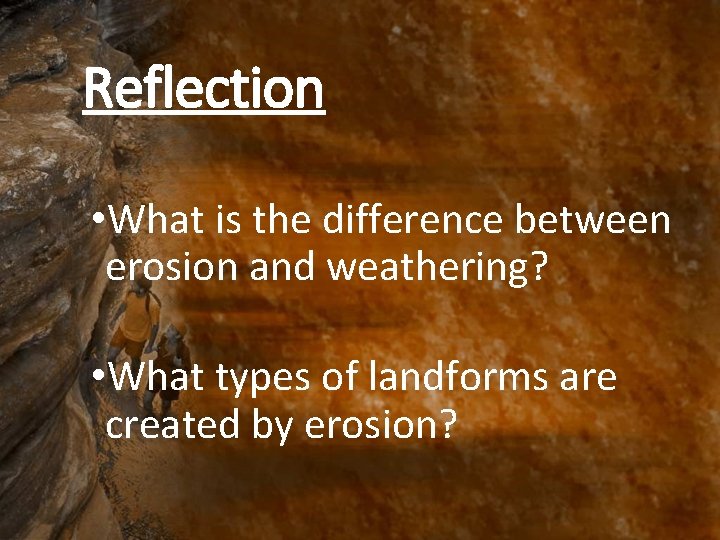 Reflection

•What is the difference between erosion and weathering?

•What types of landforms are created by erosion?